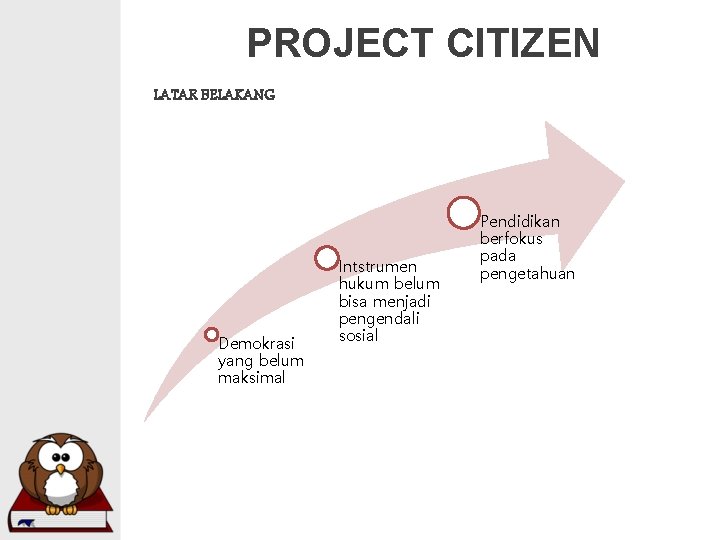 PROJECT CITIZEN

LATAR BELAKANG

Demokrasi yang belum maksimal

Intstrumen hukum belum bisa menjadi pengendali sosial

Pendidikan berfokus pada pengetahuan